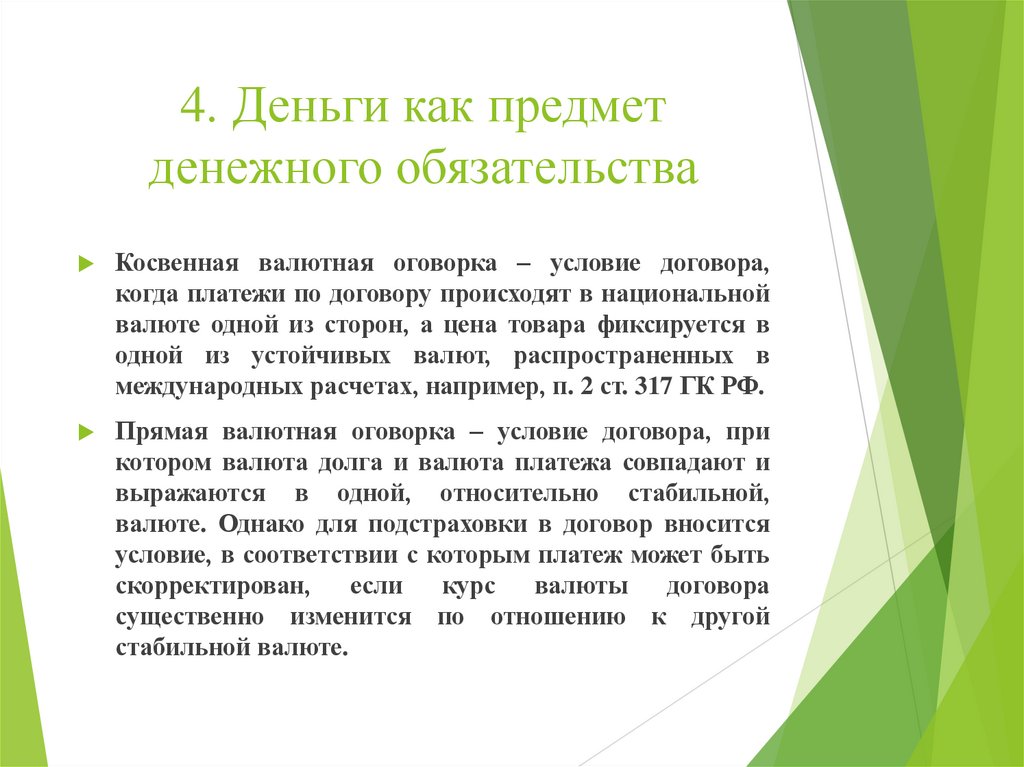 4. Деньги как предмет денежного обязательства

Косвенная валютная оговорка – условие договора, когда платежи по договору происходят в национальной валюте одной из сторон, а цена товара фиксируется в одной из устойчивых валют, распространенных в международных расчетах, например, п. 2 ст. 317 ГК РФ.

Прямая валютная оговорка – условие договора, при котором валюта долга и валюта платежа совпадают и выражаются в одной, относительно стабильной, валюте. Однако для подстраховки в договор вносится условие, в соответствии с которым платеж может быть скорректирован, если курс валюты договора существенно изменится по отношению к другой стабильной валюте.